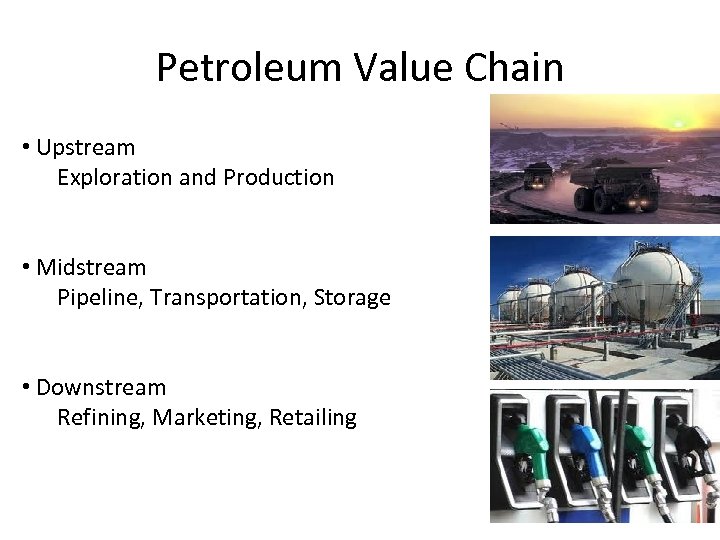 Petroleum Value Chain

• Upstream
Exploration and Production

• Midstream
Pipeline, Transportation, Storage

• Downstream
Refining, Marketing, Retailing